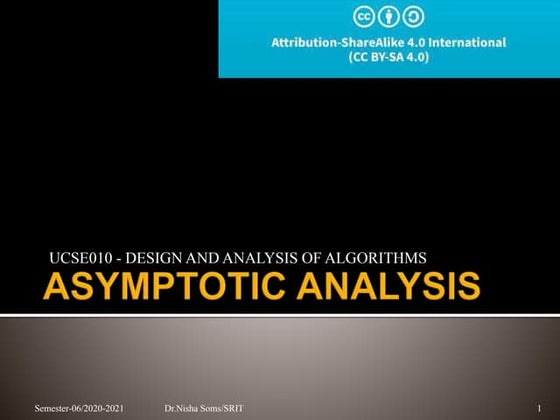 Attribution-ShareAlike 4.0 International
(CC BY-SA 4.0)

UCSE010 - DESIGN AND ANALYSIS OF ALGORITHMS

ASYMPTOTIC ANALYSIS

Semester-06/2020-2021 Dr.Nisha Soms/SRIT 1